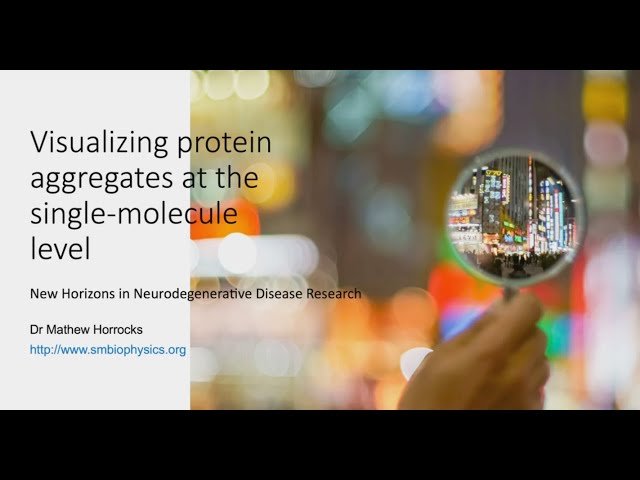 Visualizing protein aggregates at the single-molecule level

New Horizons in Neurodegenerative Disease Research

Dr Mathew Horrocks
http://www.smbiophysics.org